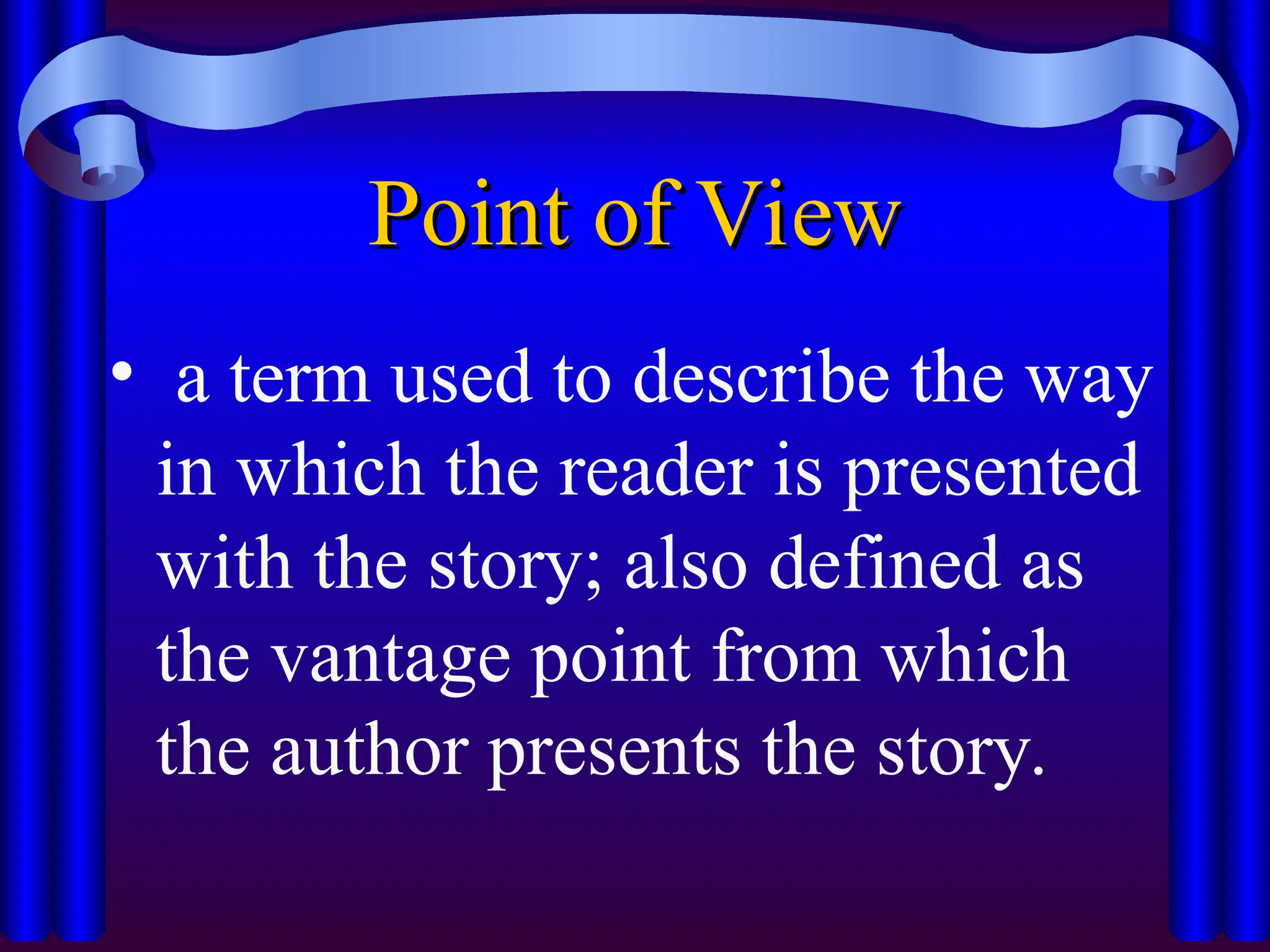 Point of View

• a term used to describe the way in which the reader is presented with the story; also defined as the vantage point from which the author presents the story.